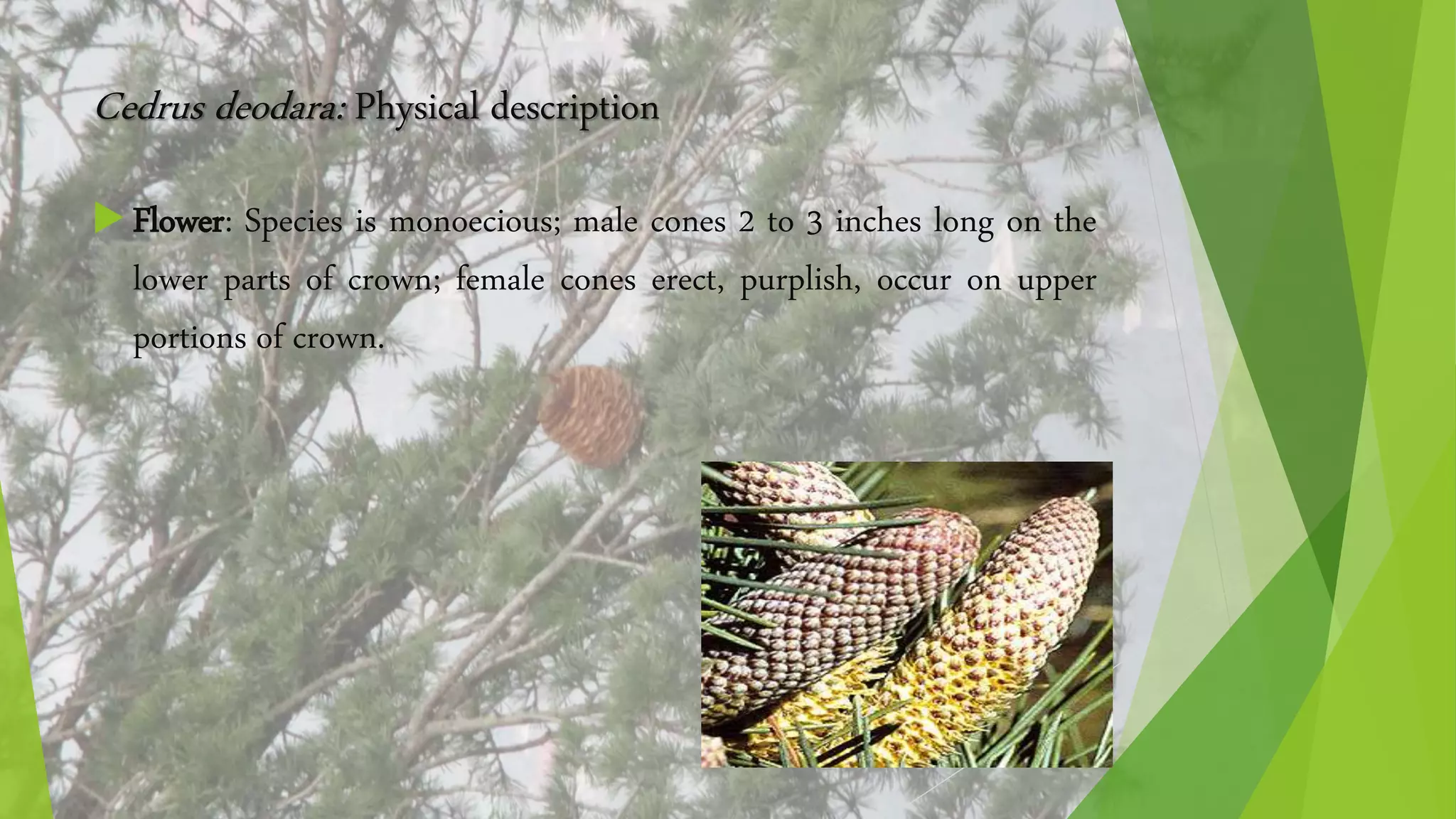 Cedrus deodara: Physical description

Flower: Species is monoecious; male cones 2 to 3 inches long on the lower parts of crown; female cones erect, purplish, occur on upper portions of crown.